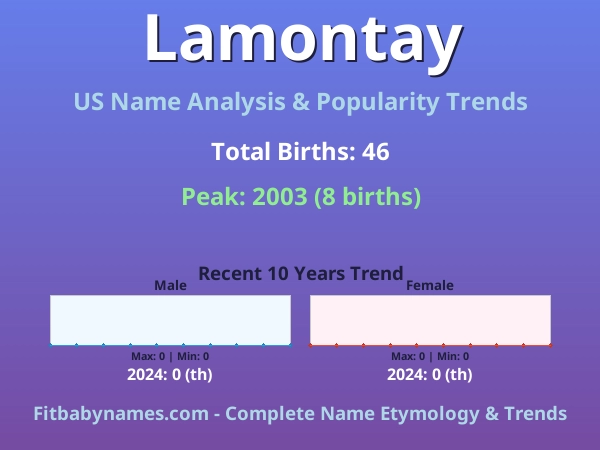 Lamontay

US Name Analysis & Popularity Trends

Total Births: 46

Peak: 2003 (8 births)

Recent 10 Years Trend

Male

Max: 0 | Min: 0

2024: 0 (th)

Female

Max: 0 | Min: 0

2024: 0 (th)

Fitbabynames.com - Complete Name Etymology & Trends